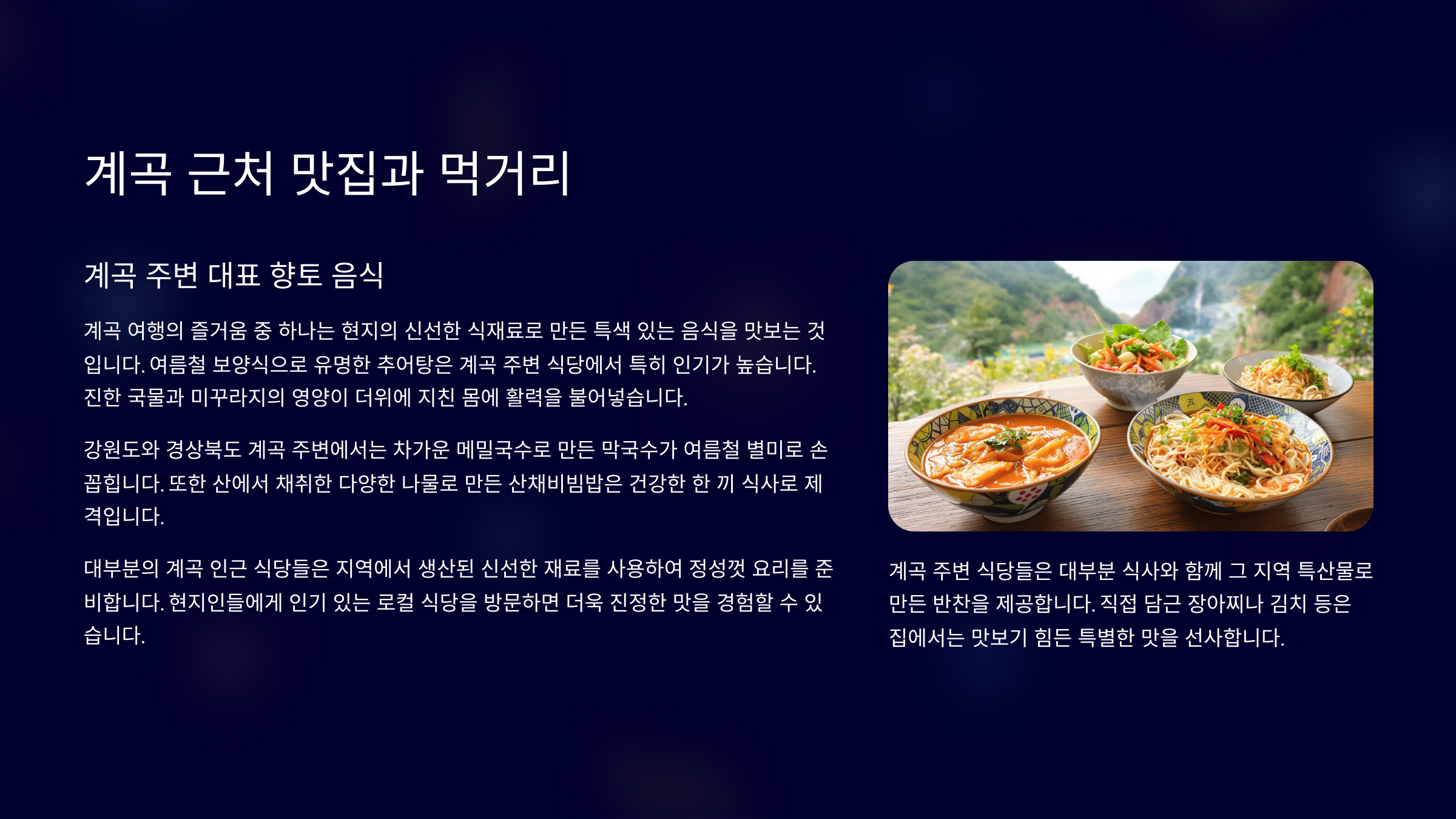 계곡 근처 맛집과 먹거리

계곡 주변 대표 향토 음식

계곡 여행의 즐거움 중 하나는 현지의 신선한 식재료로 만든 특색 있는 음식을 맛보는 것입니다. 여름철 보양식으로 유명한 추어탕은 계곡 주변 식당에서 특히 인기가 높습니다. 진한 국물과 미꾸라지의 영양이 더위에 지친 몸에 활력을 불어넣습니다.

강원도와 경상북도 계곡 주변에서는 차가운 메밀국수로 만든 막국수가 여름철 별미로 손꼽힙니다. 또한 산에서 채취한 다양한 나물로 만든 산채비빔밥은 건강한 한 끼 식사로 제격입니다.

대부분의 계곡 인근 식당들은 지역에서 생산된 신선한 재료를 사용하여 정성껏 요리를 준비합니다. 현지인들에게 인기 있는 로컬 식당을 방문하면 더욱 진정한 맛을 경험할 수 있습니다.

계곡 주변 식당들은 대부분 식사와 함께 그 지역 특산물로 만든 반찬을 제공합니다. 직접 담근 장아찌나 김치 등은 집에서는 맛보기 힘든 특별한 맛을 선사합니다.